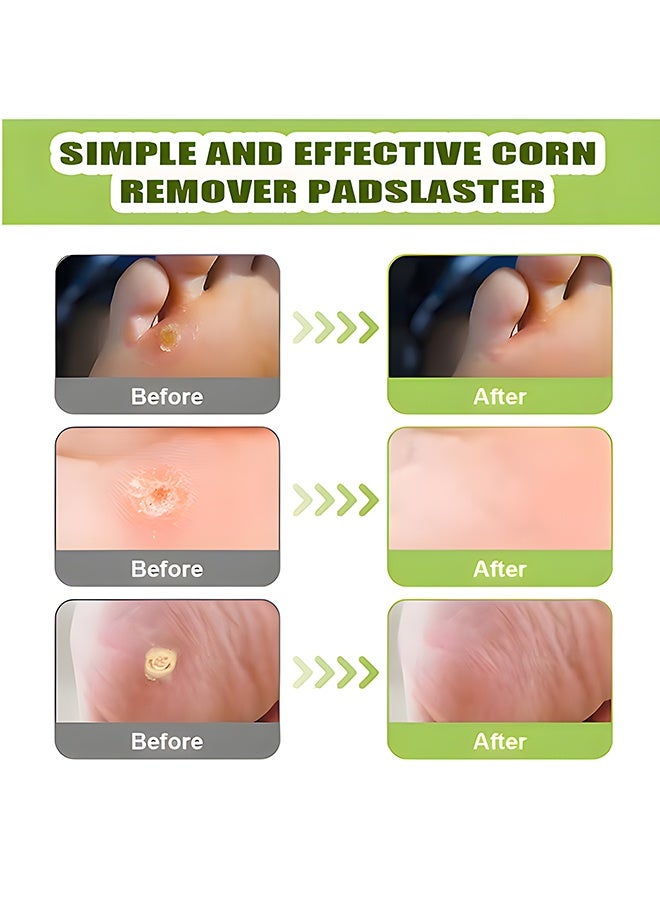 SIMPLE AND EFFECTIVE CORN REMOVER PADSLASTER

Before

After

Before

After

Before

After